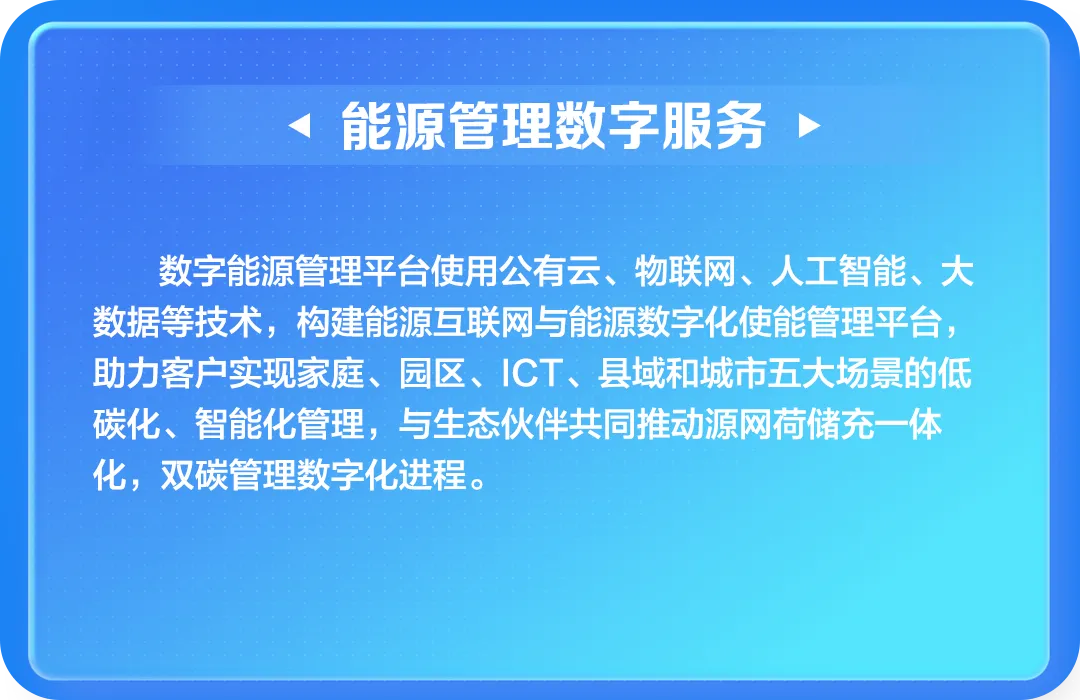 能源管理数字服务

数字能源管理平台使用公有云、物联网、人工智能、大数据等技术，构建能源互联网与能源数字化使能管理平台，助力客户实现家庭、园区、ICT、县域和城市五大场景的低碳化、智能化管理，与生态伙伴共同推动源网荷储充一体化，双碳管理数字化进程。